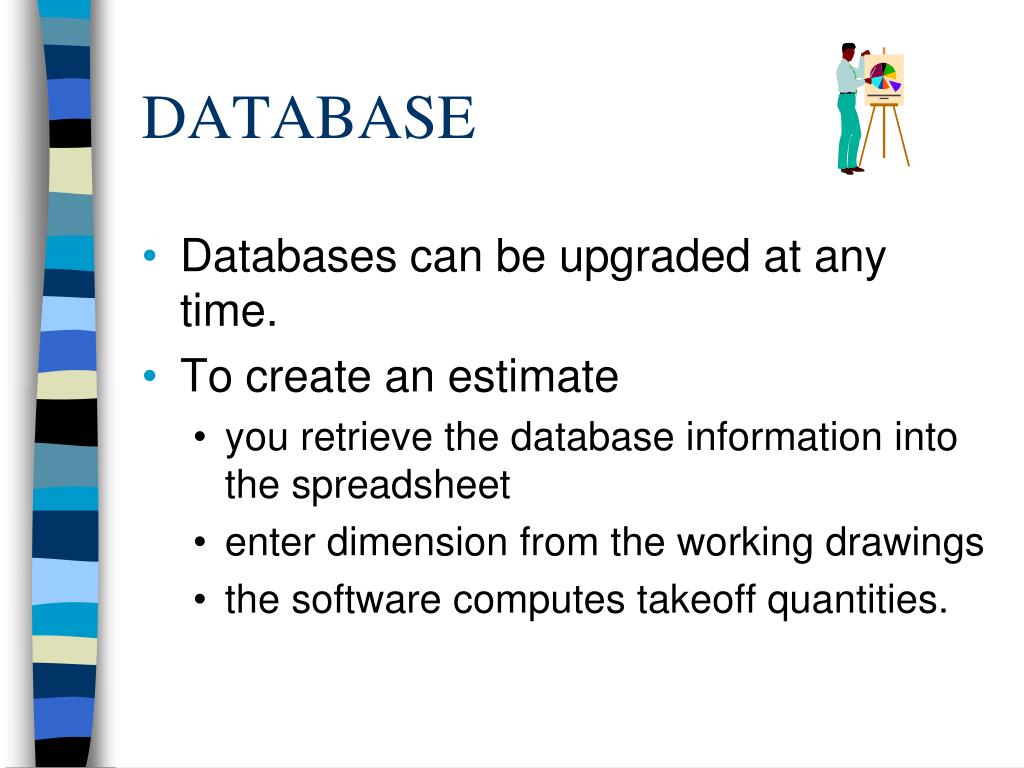 DATABASE

• Databases can be upgraded at any time.
• To create an estimate
  • you retrieve the database information into the spreadsheet
  • enter dimension from the working drawings
  • the software computes takeoff quantities.